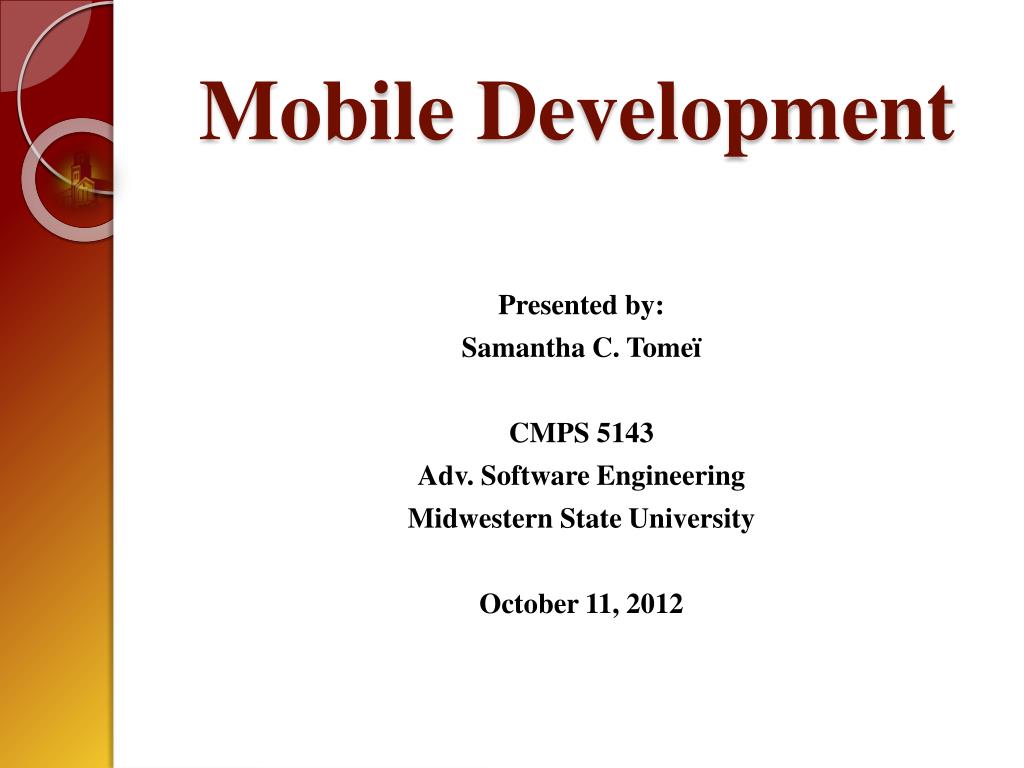 Mobile Development

Presented by:
Samantha C. Tomeï

CMPS 5143
Adv. Software Engineering
Midwestern State University

October 11, 2012